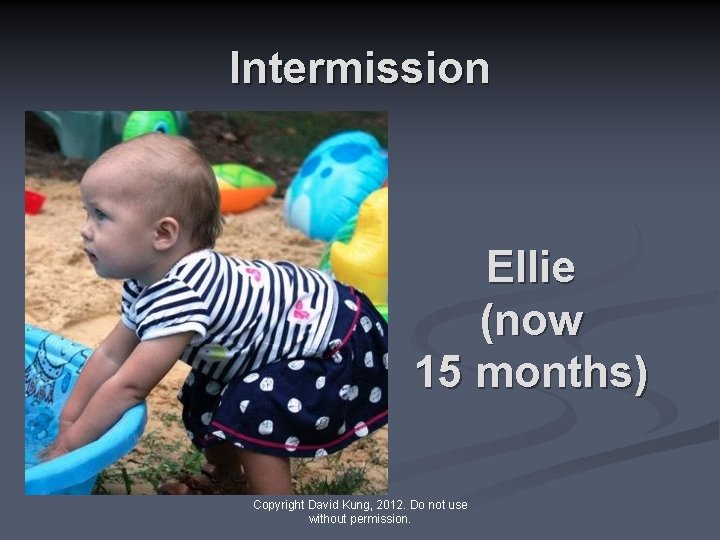 Intermission

Ellie (now 15 months)

Copyright David Kung, 2012. Do not use without permission.